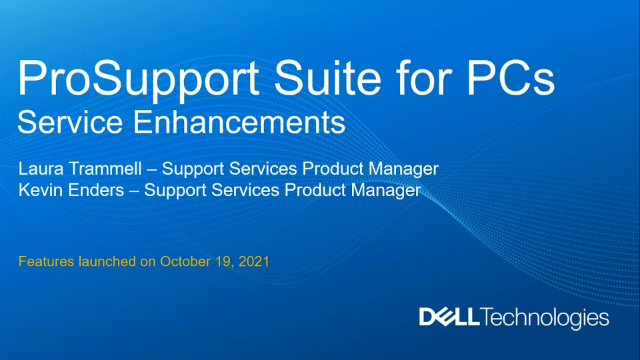 ProSupport Suite for PCs
Service Enhancements

Laura Trammell – Support Services Product Manager
Kevin Enders – Support Services Product Manager

Features launched on October 19, 2021

DELL Technologies